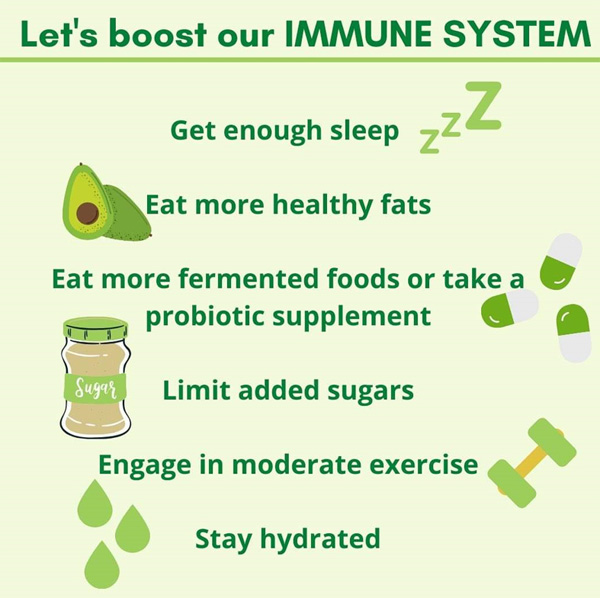 Let's boost our IMMUNE SYSTEM

Get enough sleep zzZ

Eat more healthy fats

Eat more fermented foods or take a probiotic supplement

Sugar

Limit added sugars

Engage in moderate exercise

Stay hydrated